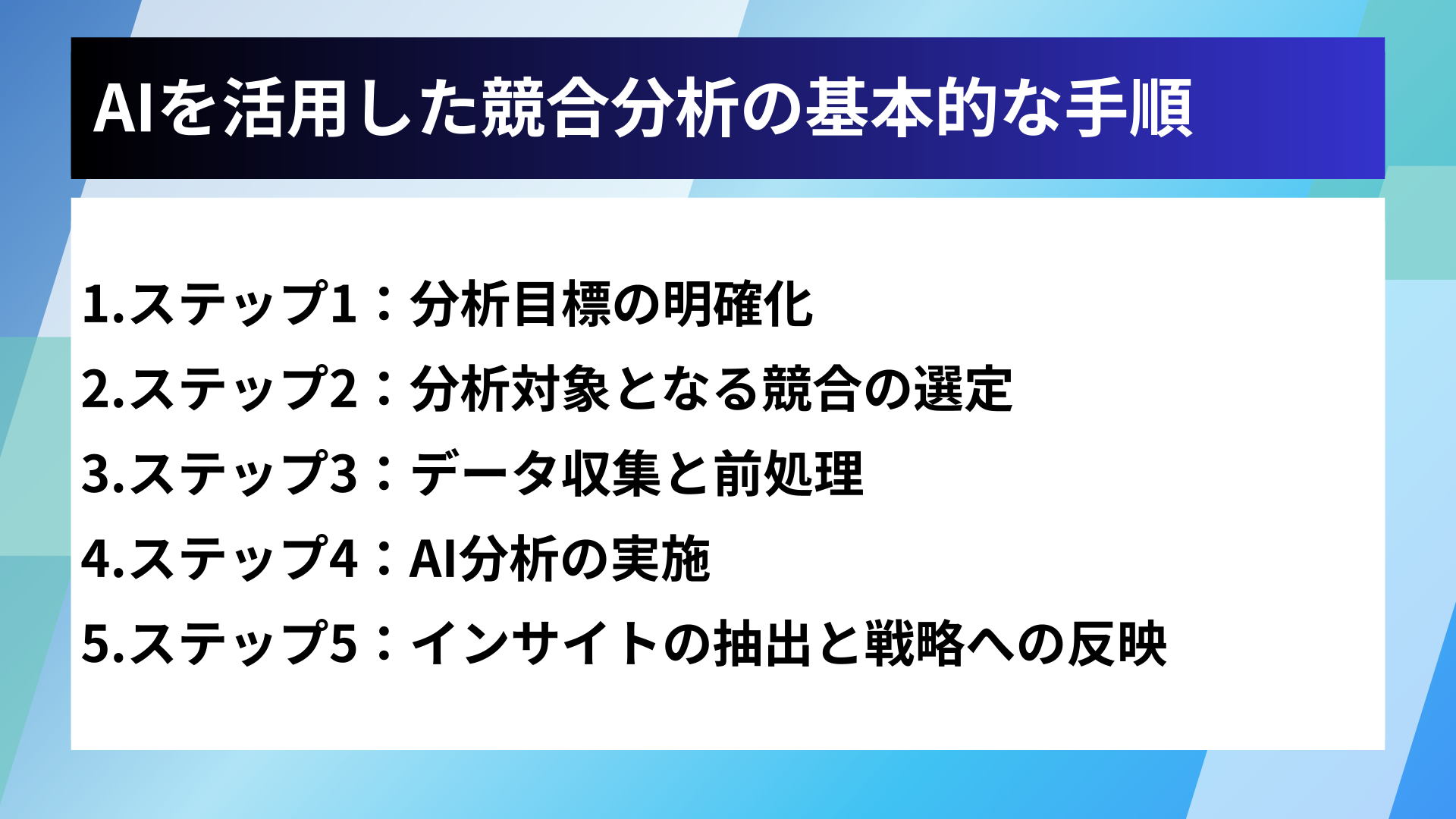 AIを活用した競合分析の基本的な手順

1.ステップ1：分析目標の明確化

2.ステップ2：分析対象となる競合の選定

3.ステップ3：データ収集と前処理

4.ステップ4：AI分析の実施

5.ステップ5：インサイトの抽出と戦略への反映